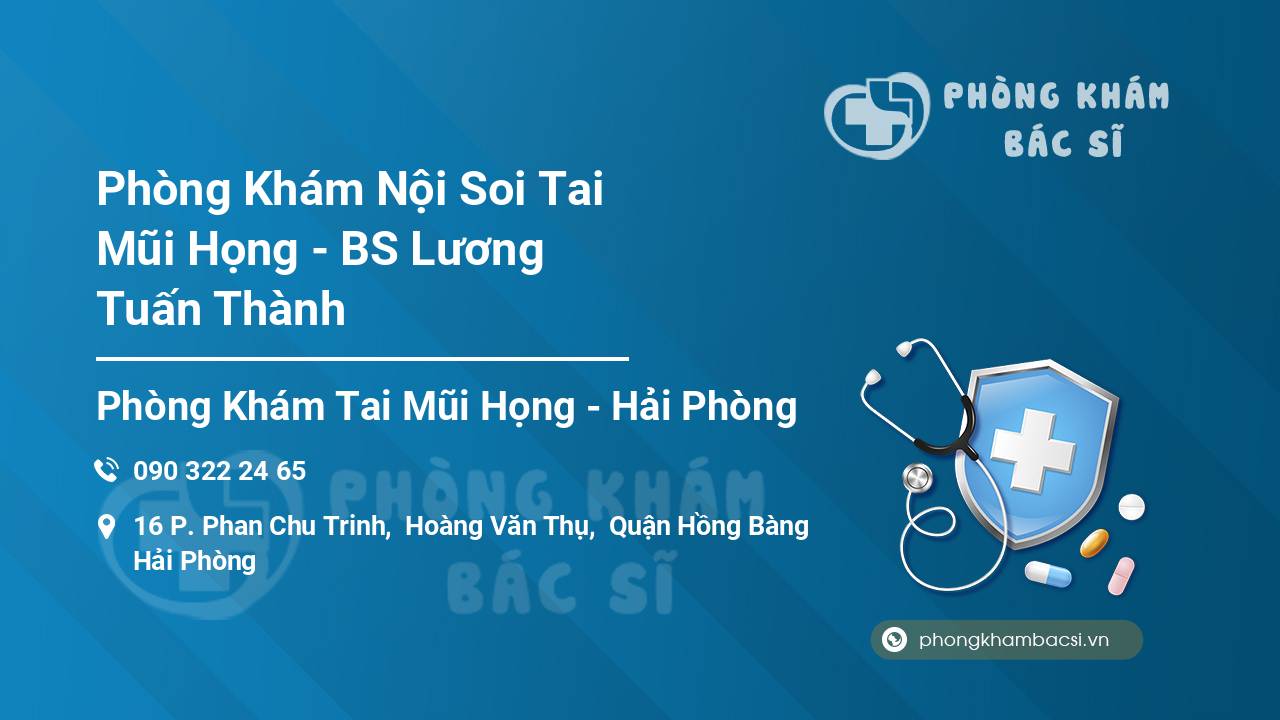 PHÒNG KHÁM BÁC SĨ

Phòng Khám Nội Soi Tai Mũi Họng - BS Lương Tuấn Thành

Phòng Khám Tai Mũi Họng - Hải Phòng

090 322 24 65

16 P. Phan Chu Trinh, Hoàng Văn Thụ, Quận Hồng Bàng Hải Phòng

PHÒNG KHÁM BÁC SĨ

phongkhambacsi.vn